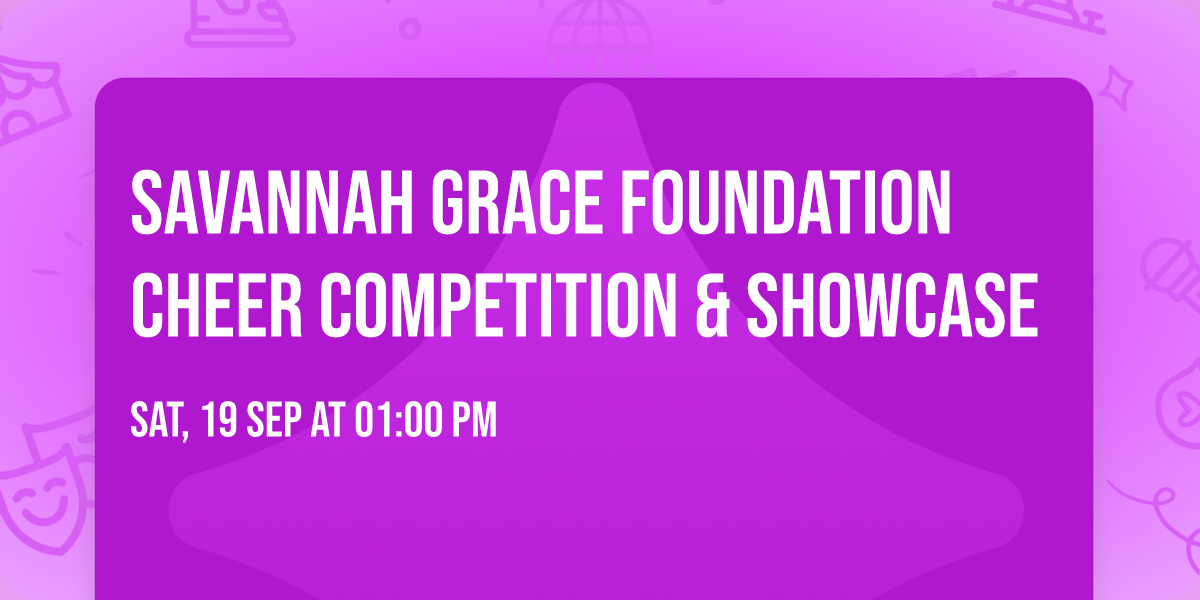 SAVANNAH GRACE FOUNDATION CHEER COMPETITION & SHOWCASE

SAT, 19 SEP AT 01:00 PM